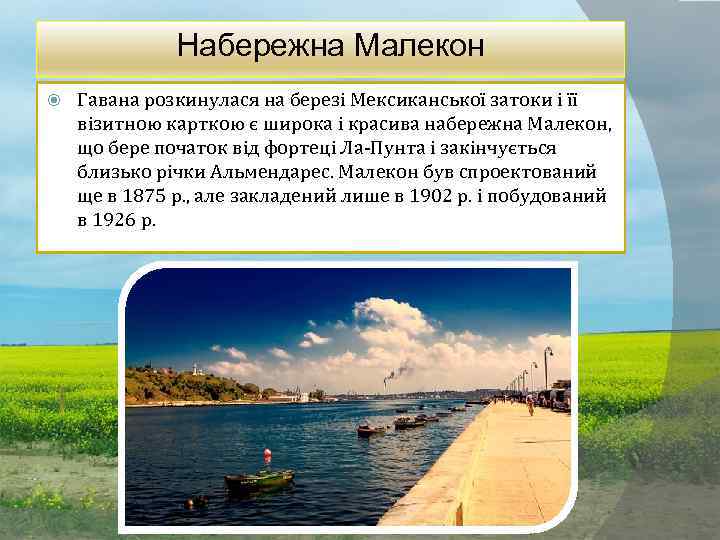 Набережна Малекон

Гавана розкинулася на березі Мексиканської затоки і її візитною карткою є широка і красива набережна Малекон, що бере початок від фортеці Ла-Пунта і закінчується близько річки Альмендарес. Малекон був спроектований ще в 1875 р., але закладений лише в 1902 р. і побудований в 1926 р.